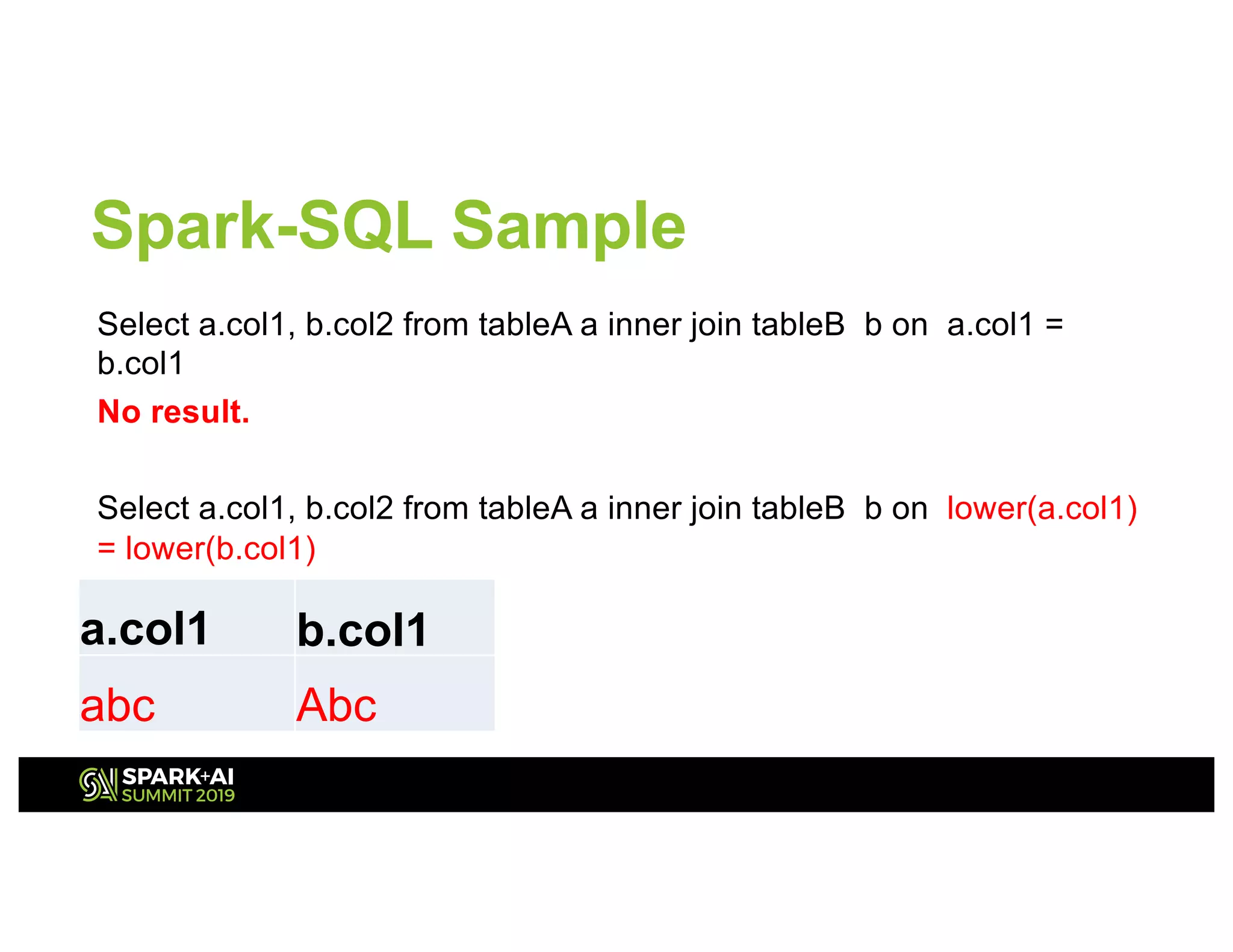 Spark-SQL Sample

Select a.col1, b.col2 from tableA a inner join tableB b on a.col1 = b.col1

No result.

Select a.col1, b.col2 from tableA a inner join tableB b on lower(a.col1) = lower(b.col1)

| a.col1 | b.col1 |
|---|---|
| abc | Abc |

SPARK+AI SUMMIT 2019